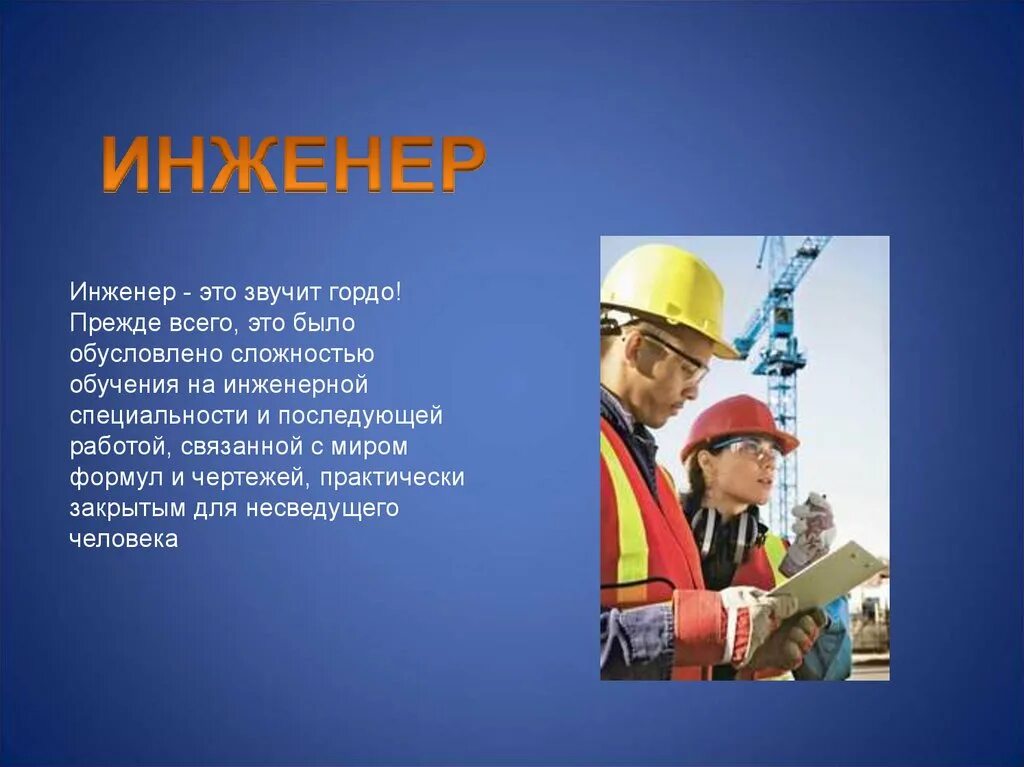 ИНЖЕНЕР

Инженер - это звучит гордо! Прежде всего, это было обусловлено сложностью обучения на инженерной специальности и последующей работой, связанной с миром формул и чертежей, практически закрытым для несведущего человека